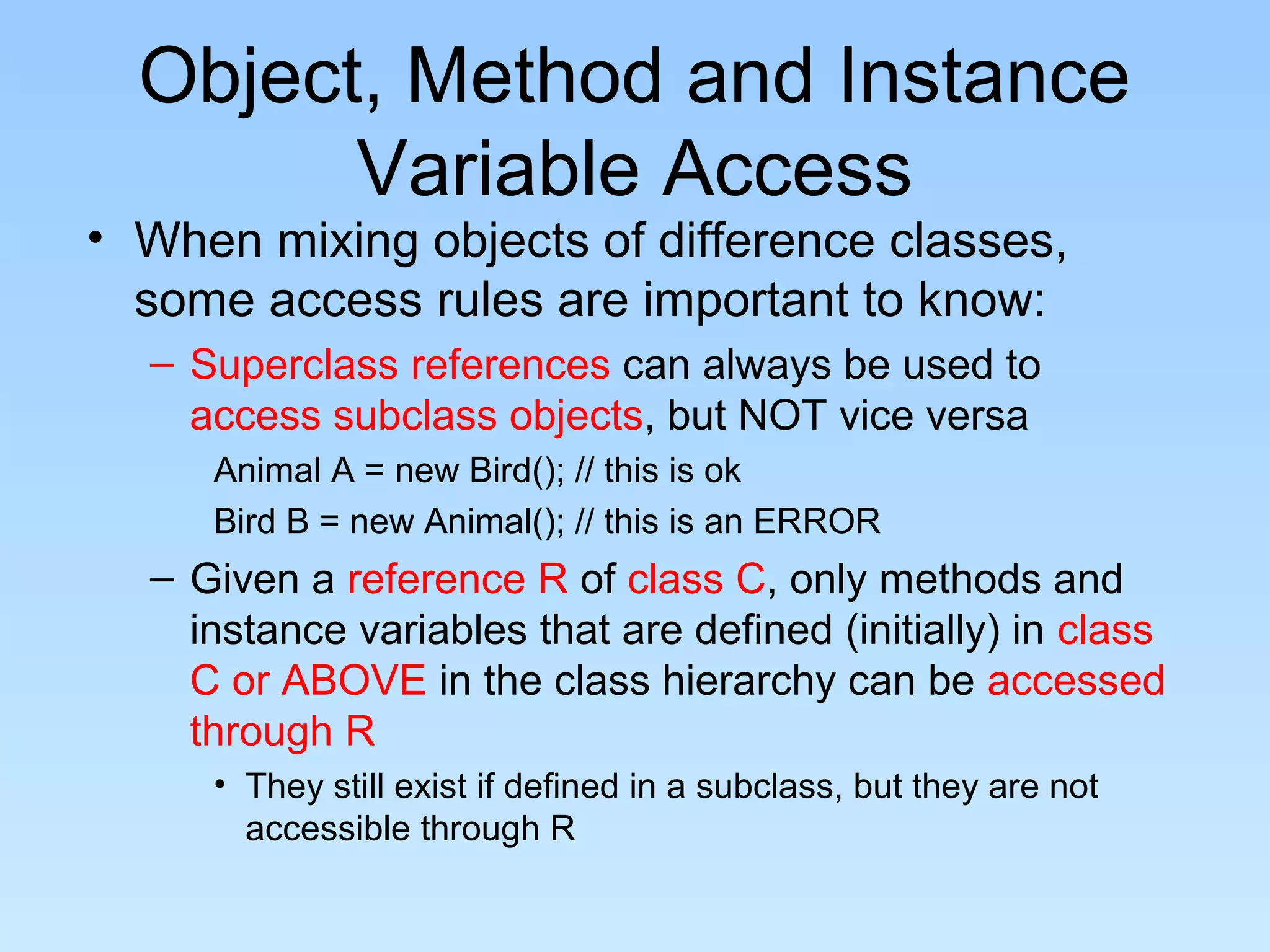 Object, Method and Instance Variable Access

• When mixing objects of difference classes, some access rules are important to know:

– Superclass references can always be used to access subclass objects, but NOT vice versa

Animal A = new Bird(); // this is ok

Bird B = new Animal(); // this is an ERROR

– Given a reference R of class C, only methods and instance variables that are defined (initially) in class C or ABOVE in the class hierarchy can be accessed through R

• They still exist if defined in a subclass, but they are not accessible through R